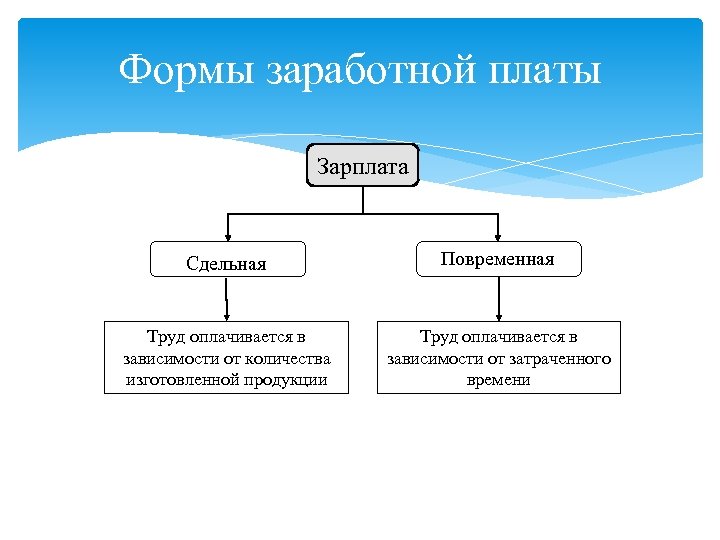 Формы заработной платы

Зарплата

Сдельная

Повременная

Труд оплачивается в зависимости от количества изготовленной продукции

Труд оплачивается в зависимости от затраченного времени